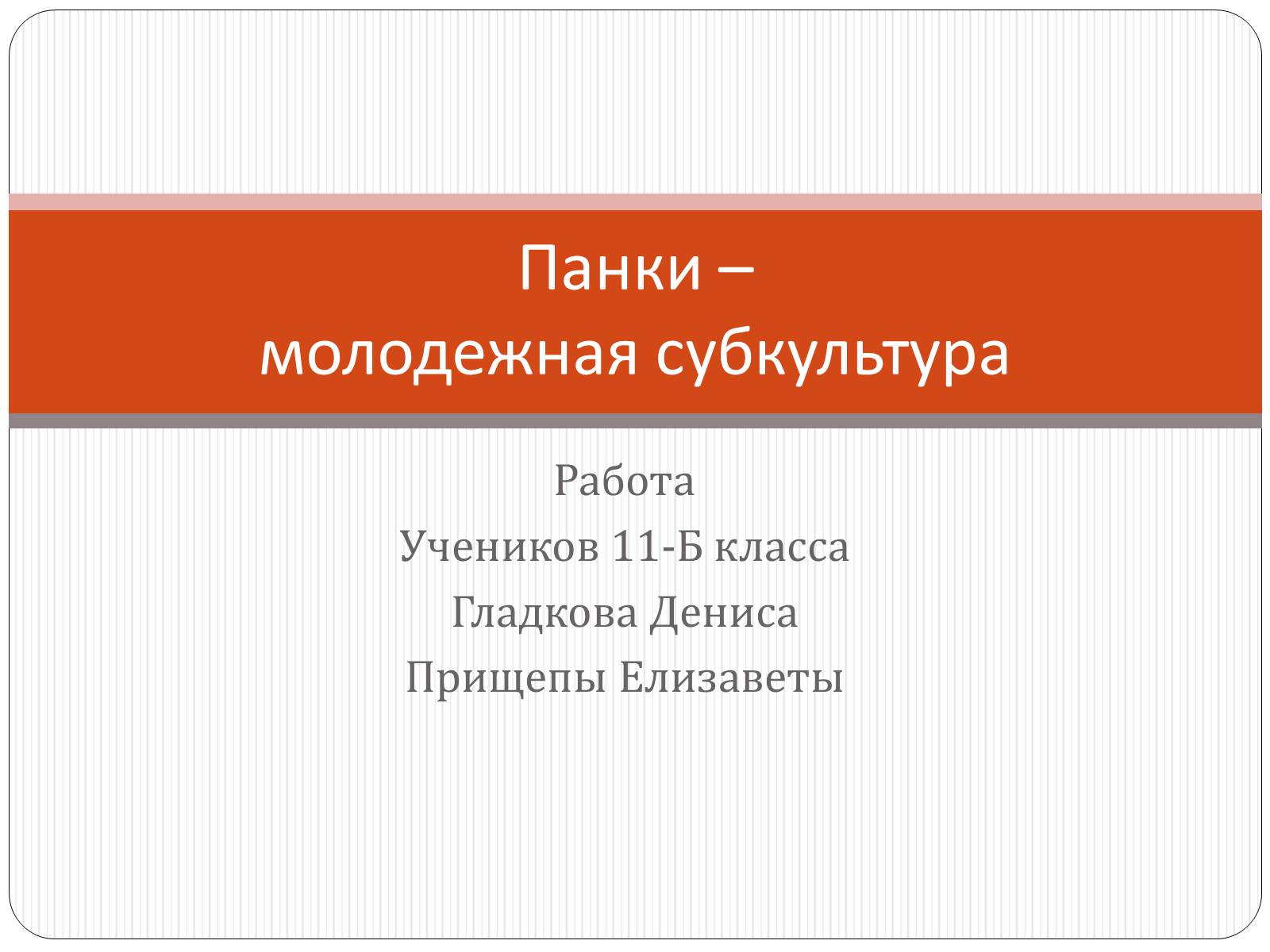 Панки –
молодежная субкультура

Работа
Учеников 11-Б класса
Гладкова Дениса
Прищепы Елизаветы